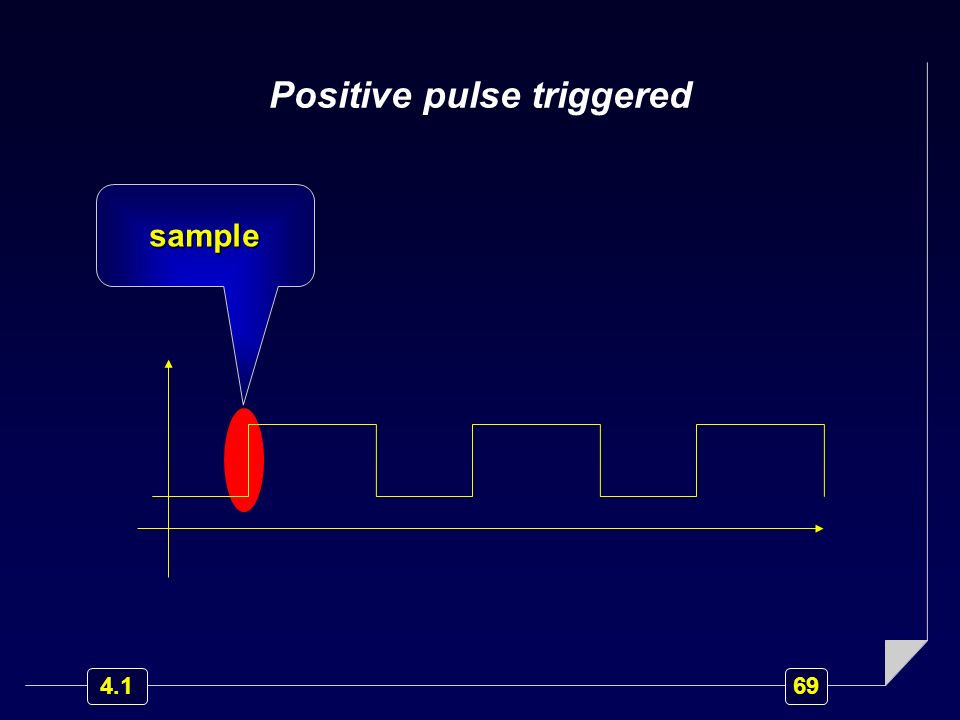 Positive pulse triggered

sample

4.1

69